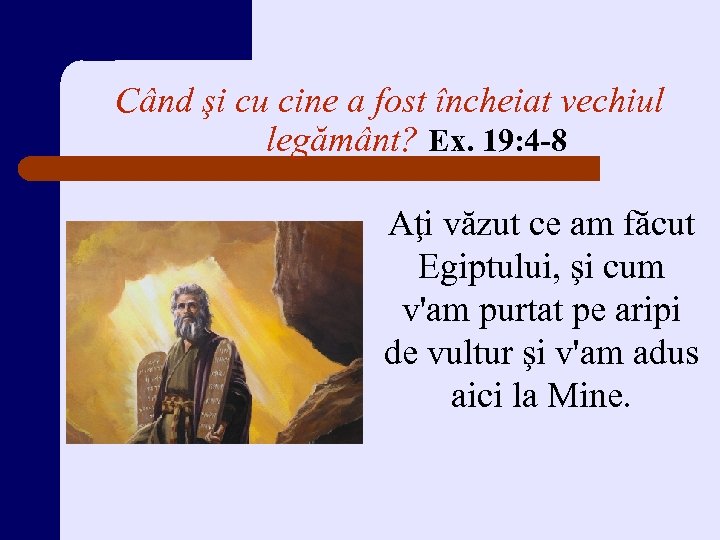 Când şi cu cine a fost încheiat vechiul legământ? Ex. 19:4-8

Aţi văzut ce am făcut Egiptului, şi cum v'am purtat pe aripi de vultur şi v'am adus aici la Mine.